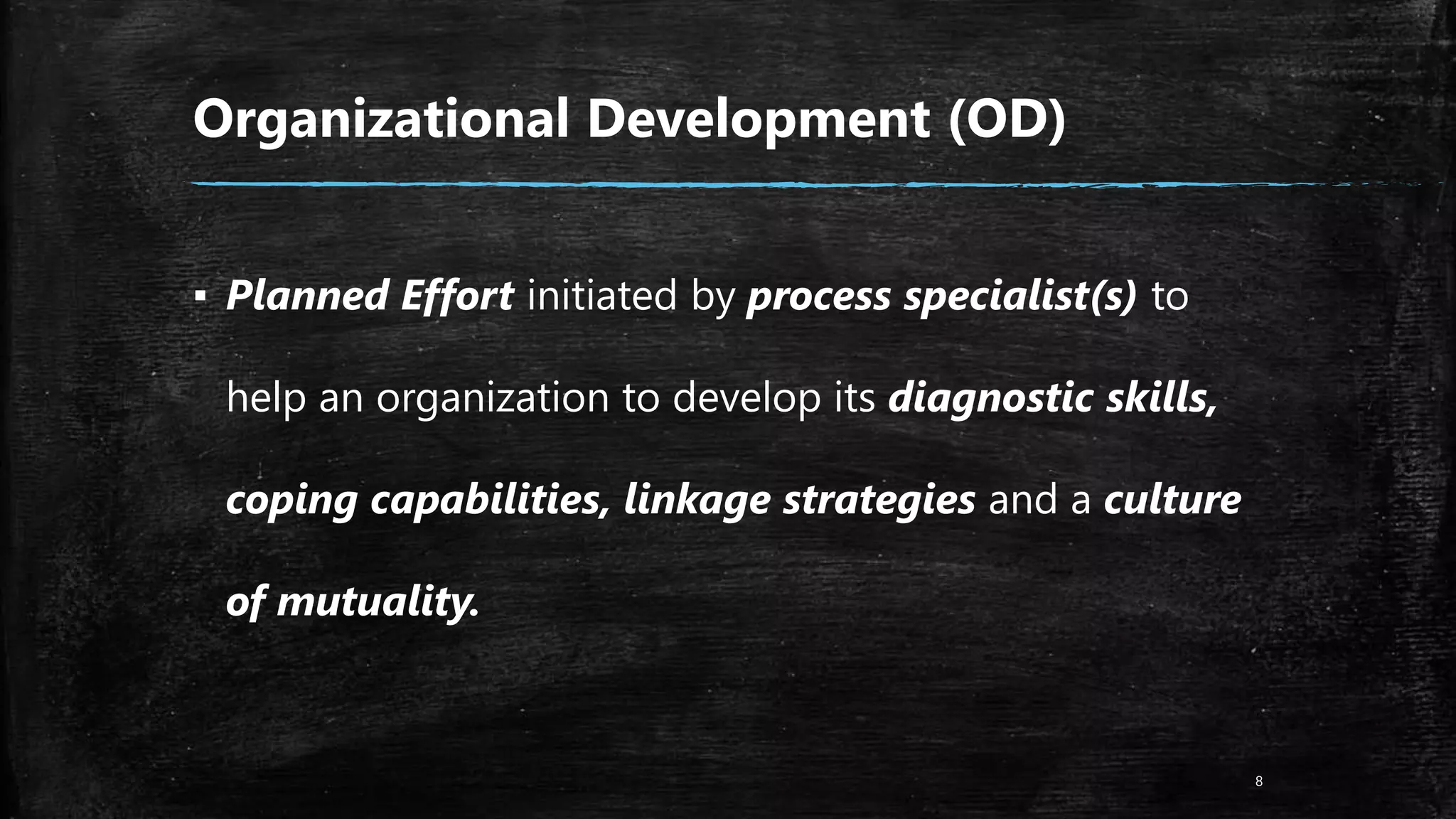 Organizational Development (OD)

▪ Planned Effort initiated by process specialist(s) to help an organization to develop its diagnostic skills, coping capabilities, linkage strategies and a culture of mutuality.

8